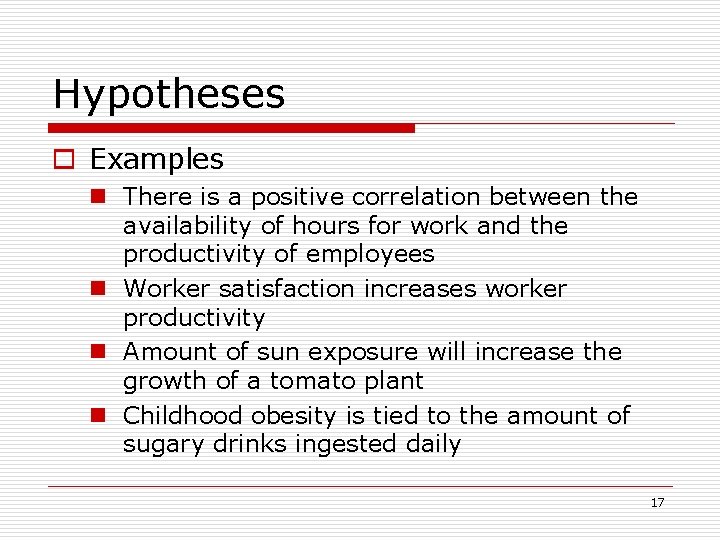 Hypotheses

Examples

There is a positive correlation between the availability of hours for work and the productivity of employees

Worker satisfaction increases worker productivity

Amount of sun exposure will increase the growth of a tomato plant

Childhood obesity is tied to the amount of sugary drinks ingested daily

17